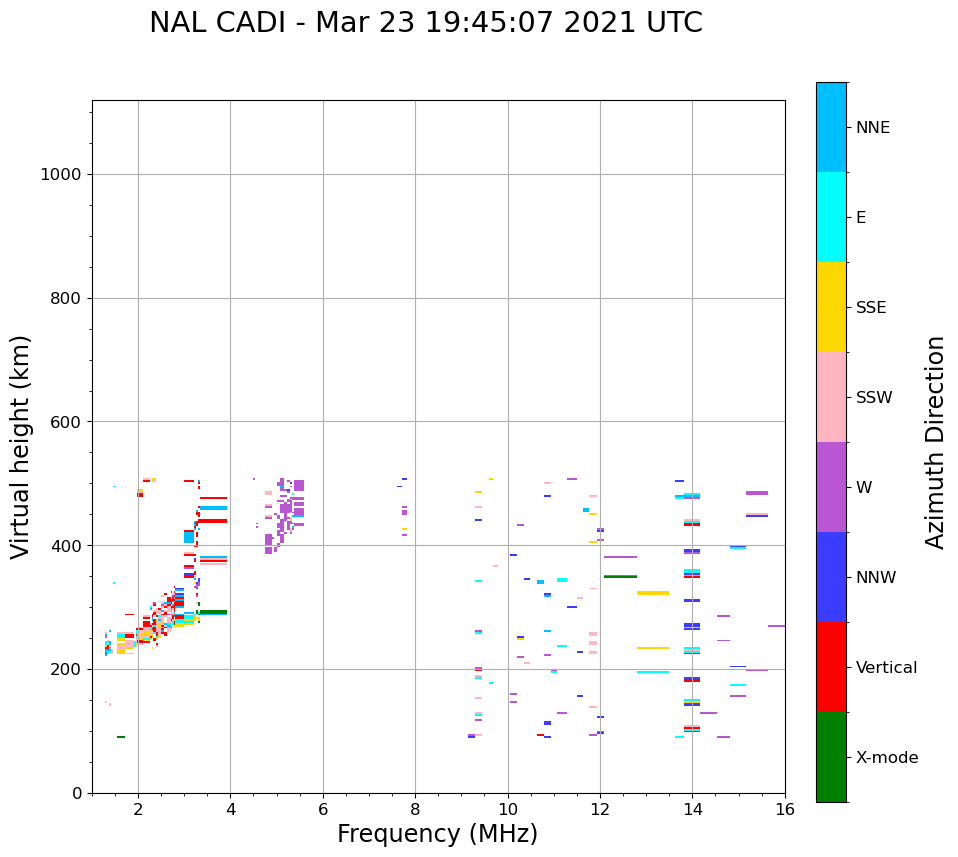 NAL CADI - Mar 23 19:45:07 2021 UTC

Virtual height (km)

1000
800
600
400
200
0

2
4
6
8
10
12
14
16

Frequency (MHz)

NNE
E
SSE
SSW
W
NNW
Vertical
X-mode

Azimuth Direction